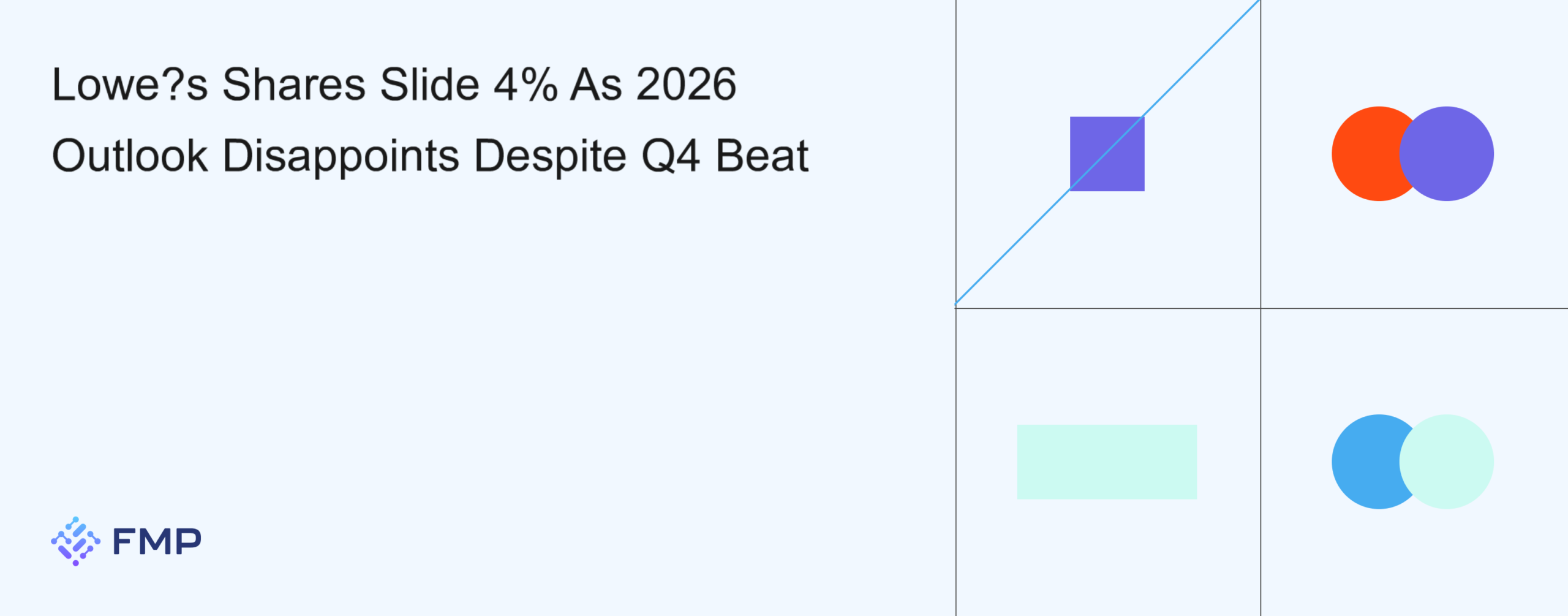 Lowe?s Shares Slide 4% As 2026 Outlook Disappoints Despite Q4 Beat

FMP